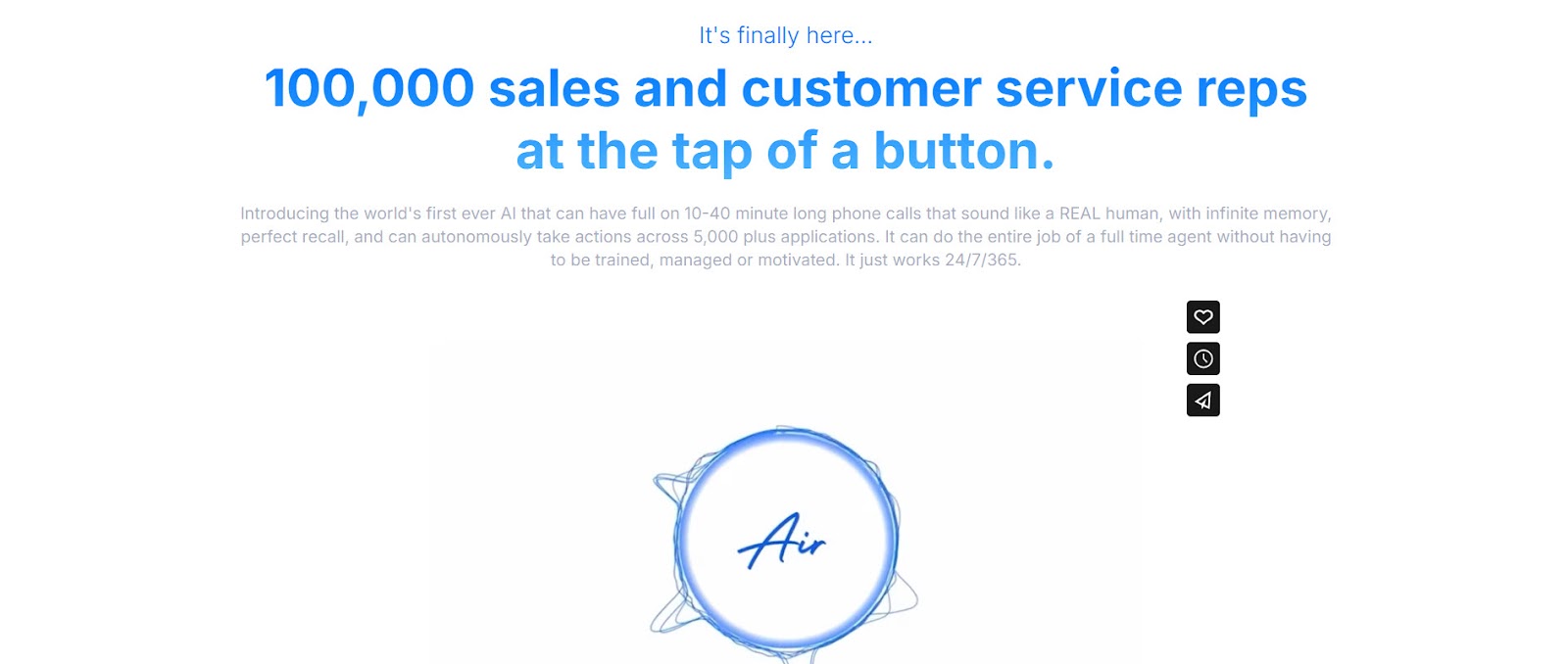 It's finally here...

100,000 sales and customer service reps at the tap of a button.

Introducing the world's first ever AI that can have full on 10-40 minute long phone calls that sound like a REAL human, with infinite memory, perfect recall, and can autonomously take actions across 5,000 plus applications. It can do the entire job of a full time agent without having to be trained, managed or motivated. It just works 24/7/365.

Air